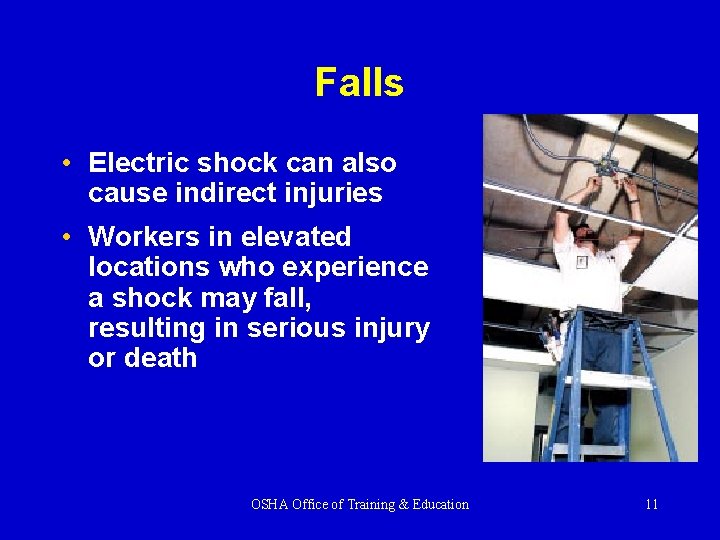 Falls

• Electric shock can also cause indirect injuries

• Workers in elevated locations who experience a shock may fall, resulting in serious injury or death

OSHA Office of Training & Education

11